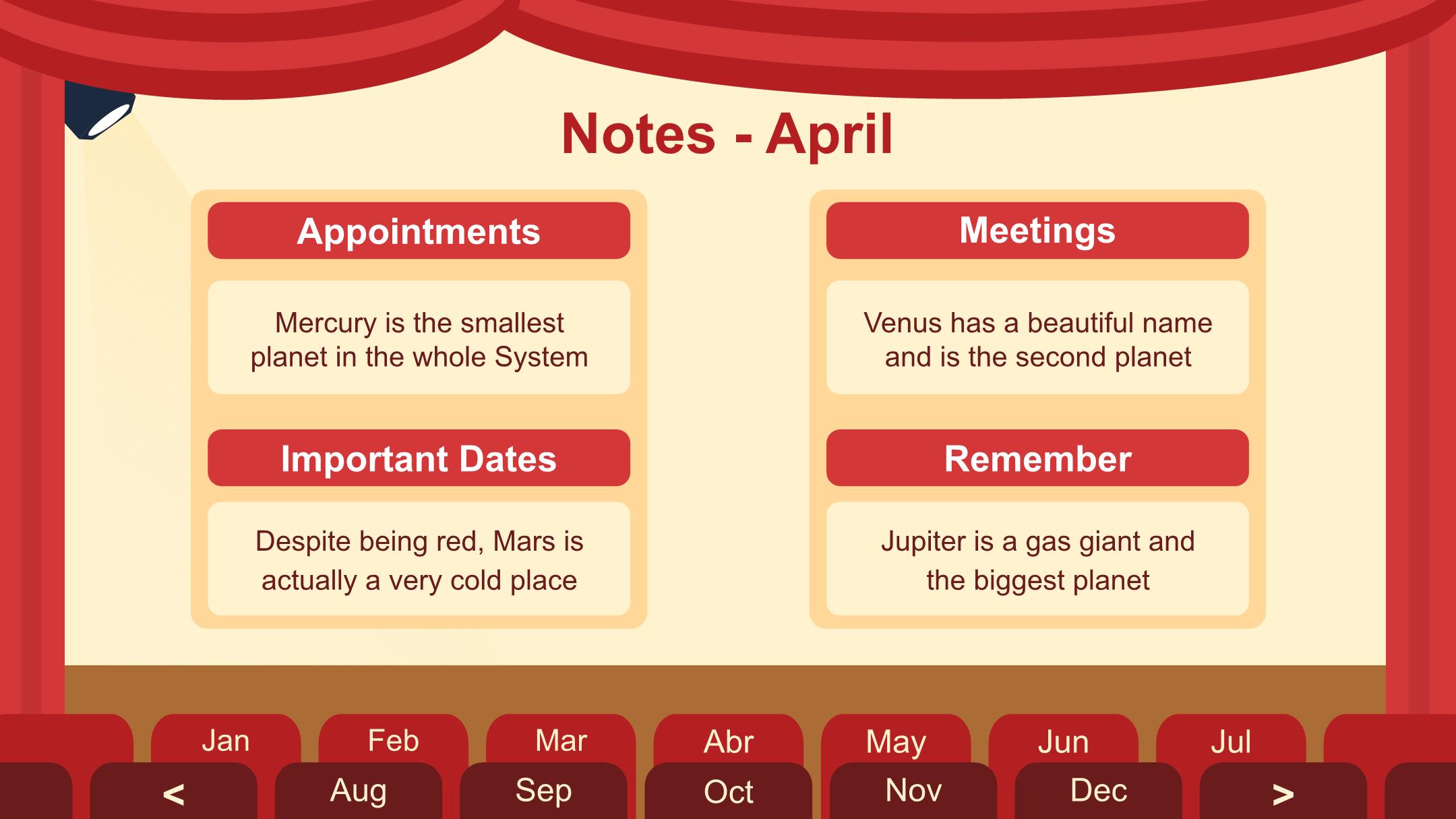 Notes - April

Appointments

Mercury is the smallest planet in the whole System

Important Dates

Despite being red, Mars is actually a very cold place

Meetings

Venus has a beautiful name and is the second planet

Remember

Jupiter is a gas giant and the biggest planet

Jan Feb Mar Abr May Jun Jul

< Aug Sep Oct Nov Dec >